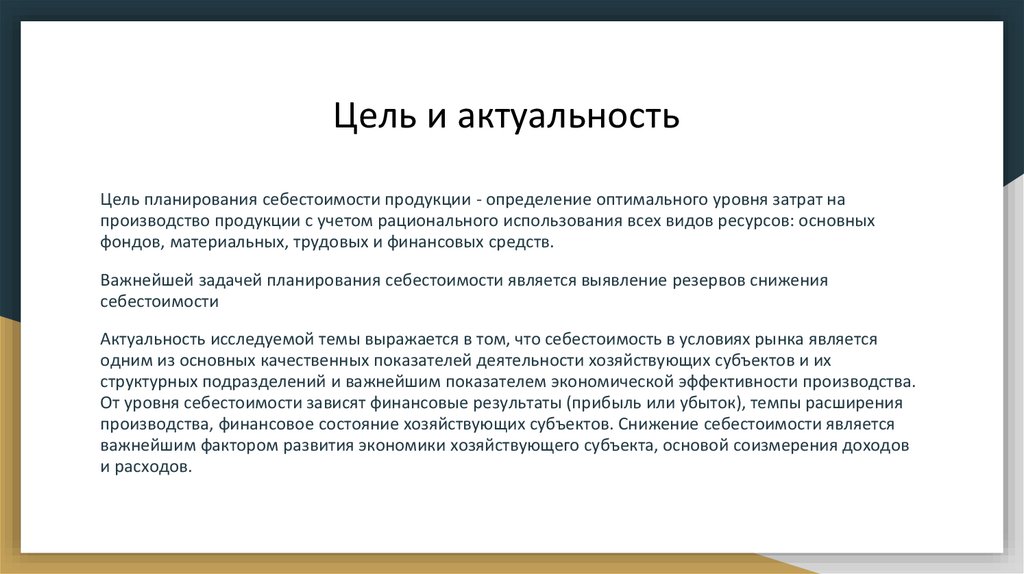 Цель и актуальность

Цель планирования себестоимости продукции - определение оптимального уровня затрат на производство продукции с учетом рационального использования всех видов ресурсов: основных фондов, материальных, трудовых и финансовых средств.

Важнейшей задачей планирования себестоимости является выявление резервов снижения себестоимости

Актуальность исследуемой темы выражается в том, что себестоимость в условиях рынка является одним из основных качественных показателей деятельности хозяйствующих субъектов и их структурных подразделений и важнейшим показателем экономической эффективности производства. От уровня себестоимости зависят финансовые результаты (прибыль или убыток), темпы расширения производства, финансовое состояние хозяйствующих субъектов. Снижение себестоимости является важнейшим фактором развития экономики хозяйствующего субъекта, основой соизмерения доходов и расходов.